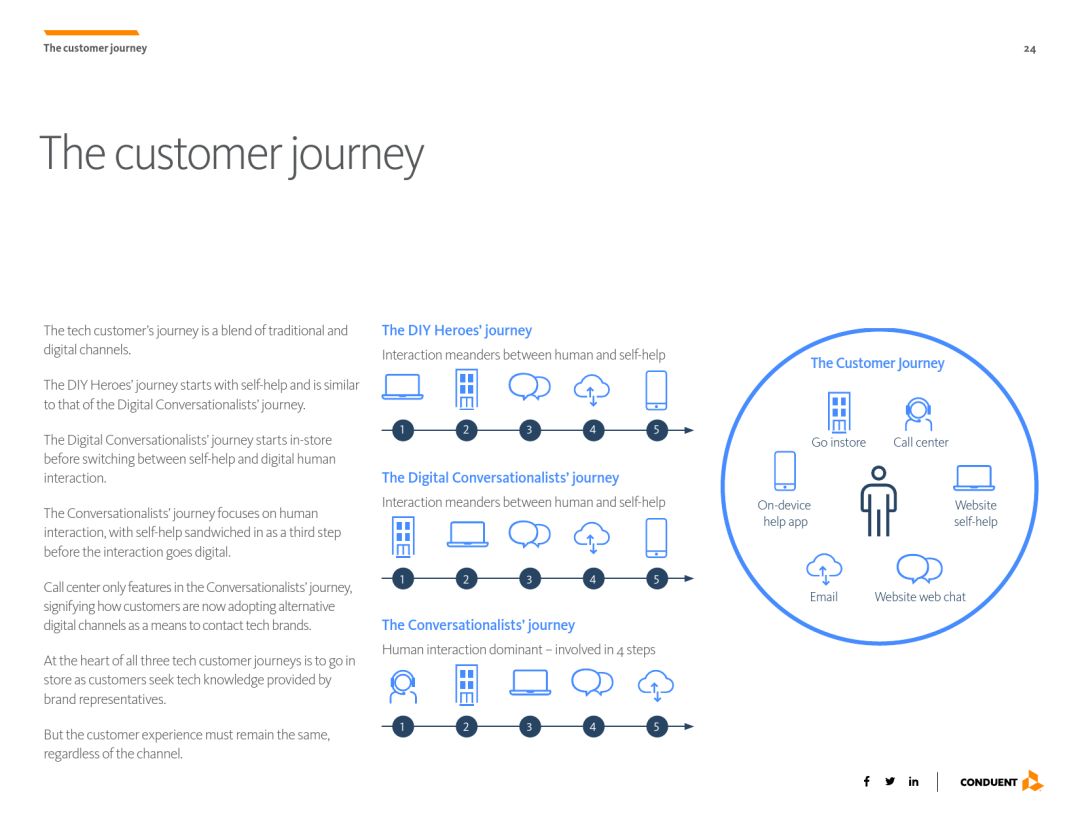 The customer journey

24

The customer journey

The tech customer's journey is a blend of traditional and digital channels.

The DIY Heroes' journey starts with self-help and is similar to that of the Digital Conversationalists' journey.

The Digital Conversationalists' journey starts in-store before switching between self-help and digital human interaction.

The Conversationalists' journey focuses on human interaction, with self-help sandwiched in as a third step before the interaction goes digital.

Call center only features in the Conversationalists' journey, signifying how customers are now adopting alternative digital channels as a means to contact tech brands.

At the heart of all three tech customer journeys is to go in store as customers seek tech knowledge provided by brand representatives.

But the customer experience must remain the same, regardless of the channel.

The DIY Heroes' journey

Interaction meanders between human and self-help

1 2 3 4 5

The Digital Conversationalists' journey

Interaction meanders between human and self-help

1 2 3 4 5

The Conversationalists' journey

Human interaction dominant – involved in 4 steps

1 2 3 4 5

The Customer Journey

Go instore

Call center

On-device help app

Website self-help

Email

Website web chat

f in

CONDUENT